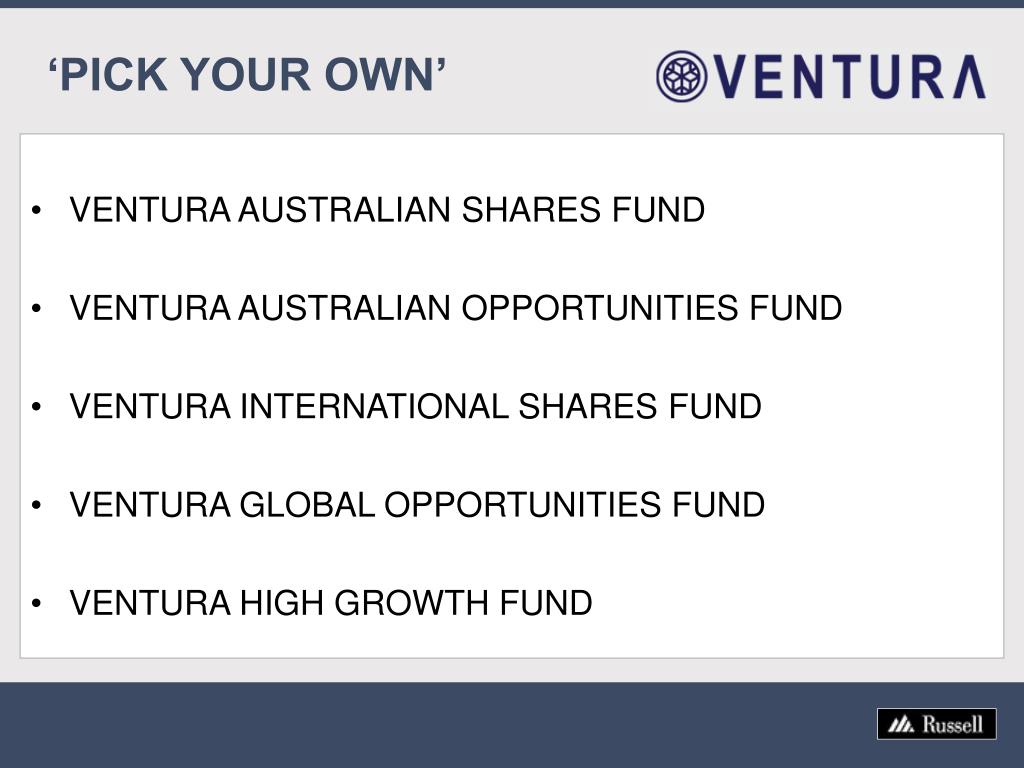 ‘PICK YOUR OWN’

VENTURA

• VENTURA AUSTRALIAN SHARES FUND

• VENTURA AUSTRALIAN OPPORTUNITIES FUND

• VENTURA INTERNATIONAL SHARES FUND

• VENTURA GLOBAL OPPORTUNITIES FUND

• VENTURA HIGH GROWTH FUND

Russell